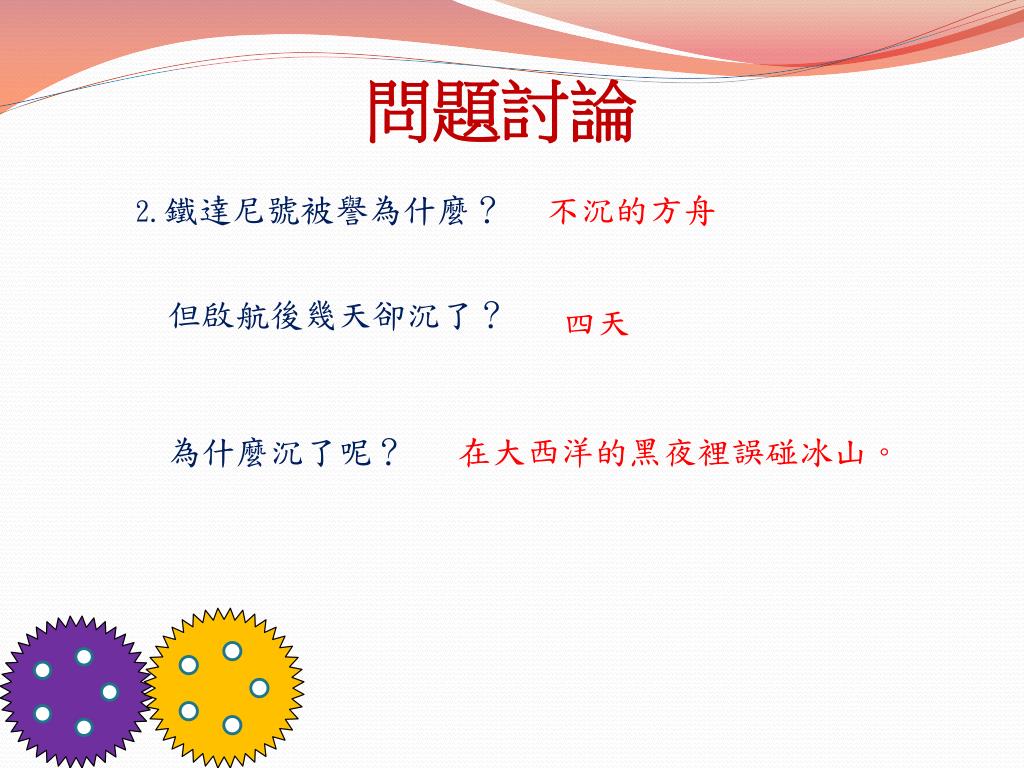 問題討論

2.鐵達尼號被譽為什麼？ 不沉的方舟

但啟航後幾天卻沉了？ 四天

為什麼沉了呢？ 在大西洋的黑夜裡誤碰冰山。